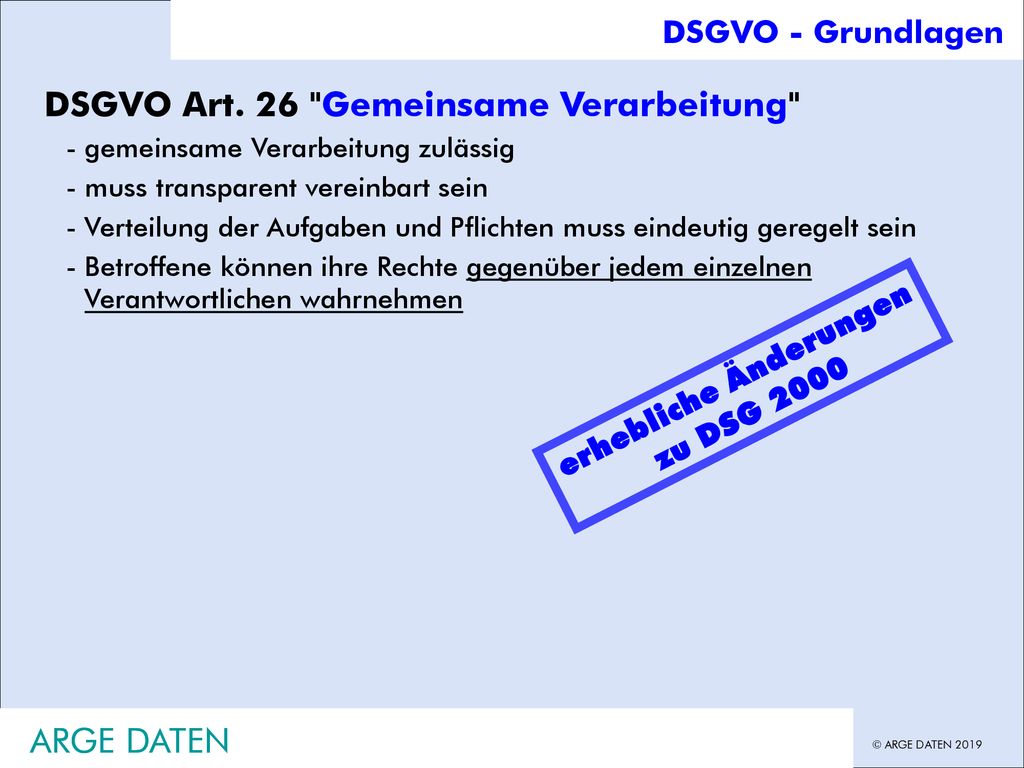 DSGVO - Grundlagen

DSGVO Art. 26 "Gemeinsame Verarbeitung"

- gemeinsame Verarbeitung zulässig
- muss transparent vereinbart sein
- Verteilung der Aufgaben und Pflichten muss eindeutig geregelt sein
- Betroffene können ihre Rechte gegenüber jedem einzelnen Verantwortlichen wahrnehmen

erhebliche Änderungen zu DSG 2000

ARGE DATEN

© ARGE DATEN 2019